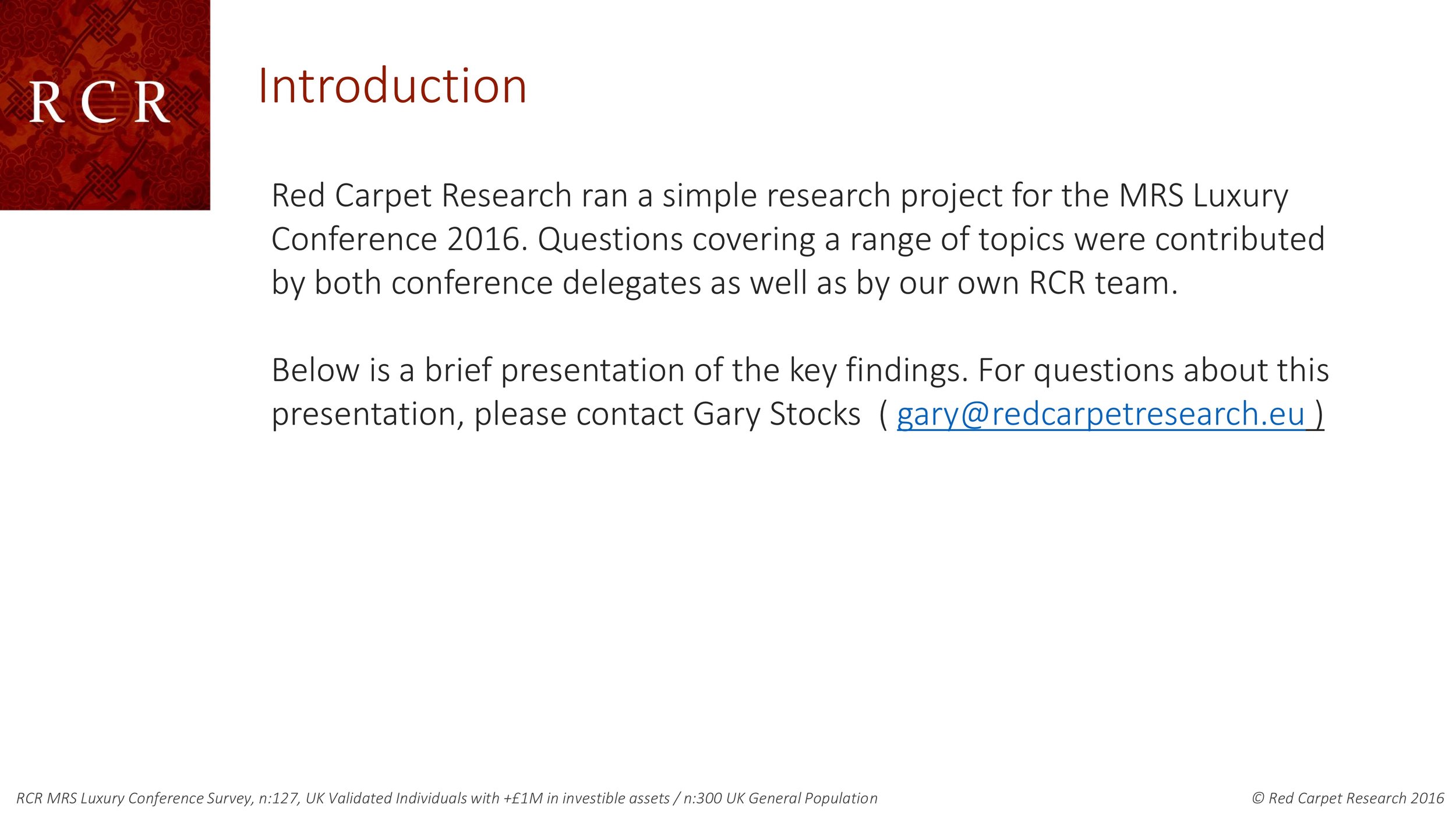 RCR

Introduction

Red Carpet Research ran a simple research project for the MRS Luxury Conference 2016. Questions covering a range of topics were contributed by both conference delegates as well as by our own RCR team.

Below is a brief presentation of the key findings. For questions about this presentation, please contact Gary Stocks ( gary@redcarpetresearch.eu )

RCR MRS Luxury Conference Survey, n:127, UK Validated Individuals with +£1M in investible assets / n:300 UK General Population

© Red Carpet Research 2016